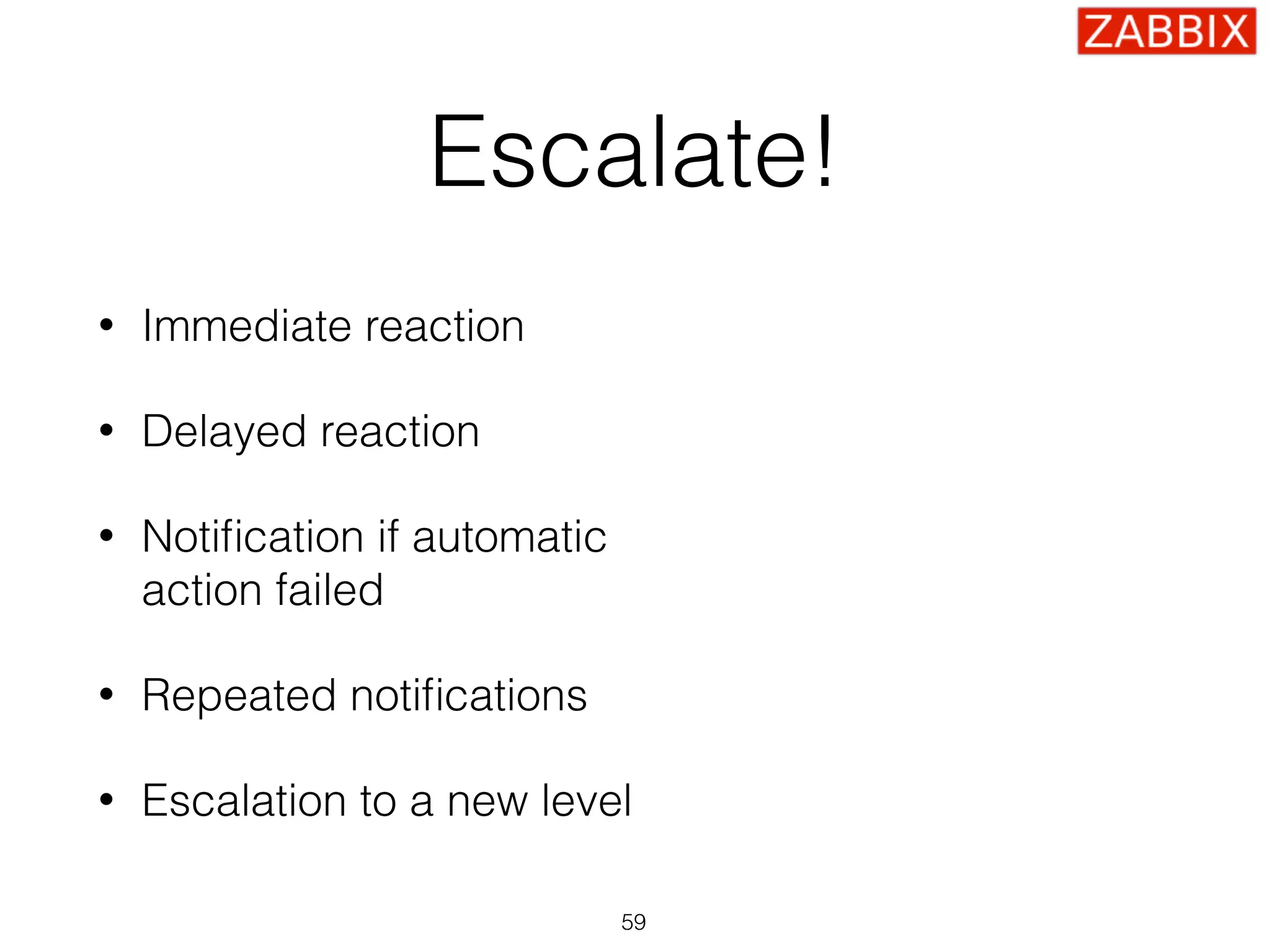 ZABBIX

Escalate!

• Immediate reaction

• Delayed reaction

• Notification if automatic action failed

• Repeated notifications

• Escalation to a new level

59